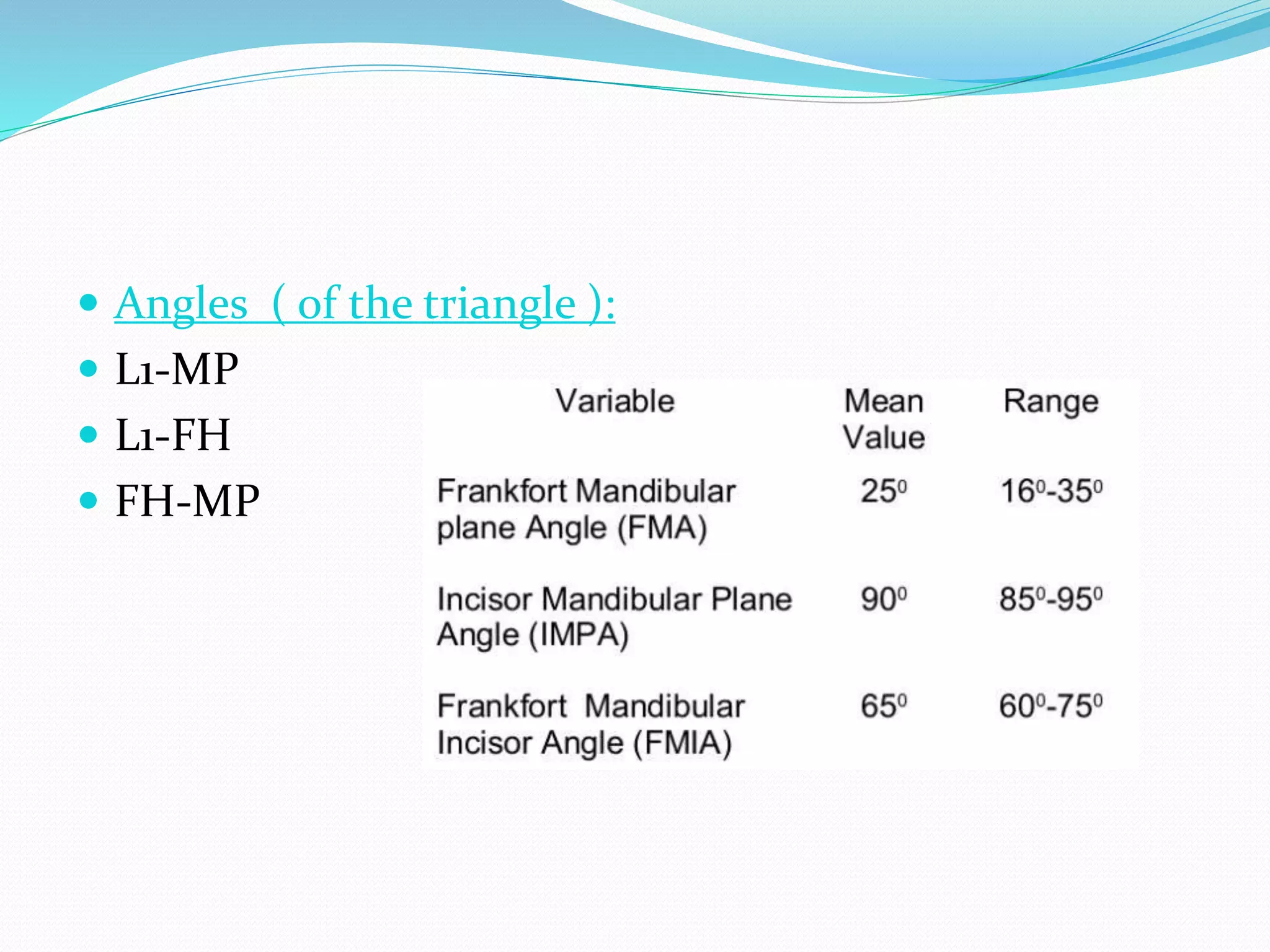 - Angles ( of the triangle ):
- L1-MP
- L1-FH
- FH-MP

| Variable | Mean Value | Range |
|---|---|---|
| Frankfort Mandibular plane Angle (FMA) | $25^0$ | $16^0$-$35^0$ |
| Incisor Mandibular Plane Angle (IMPA) | $90^0$ | $85^0$-$95^0$ |
| Frankfort Mandibular Incisor Angle (FMIA) | $65^0$ | $60^0$-$75^0$ |